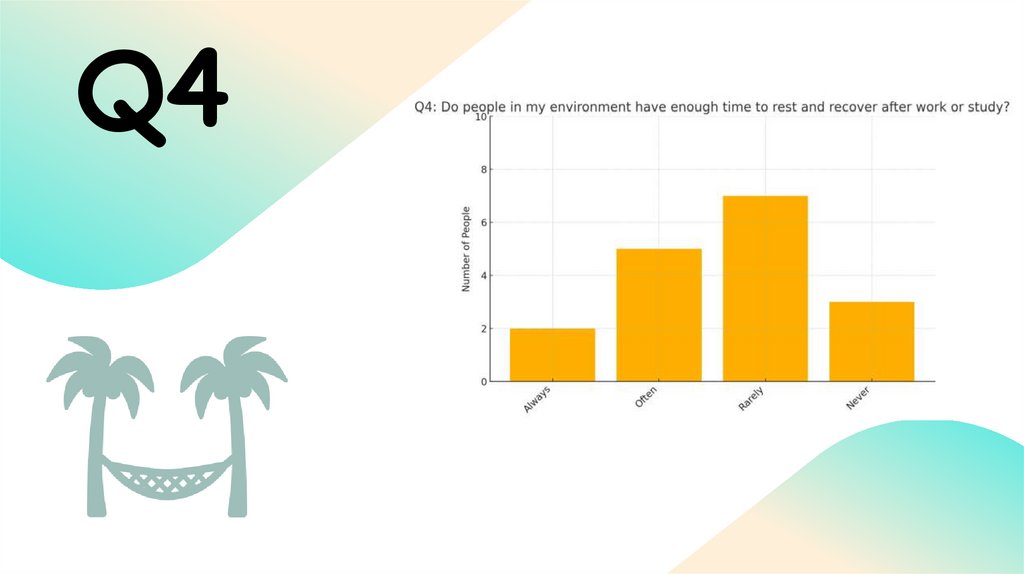 Q4

Q4: Do people in my environment have enough time to rest and recover after work or study?

Number of People

10
8
6
4
2
0

Always
Often
Rarely
Never